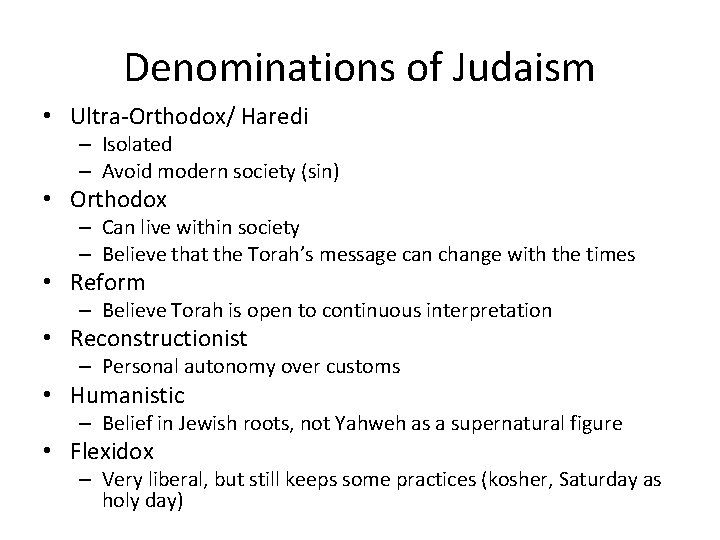 Denominations of Judaism

• Ultra-Orthodox/ Haredi
  – Isolated
  – Avoid modern society (sin)
• Orthodox
  – Can live within society
  – Believe that the Torah's message can change with the times
• Reform
  – Believe Torah is open to continuous interpretation
• Reconstructionist
  – Personal autonomy over customs
• Humanistic
  – Belief in Jewish roots, not Yahweh as a supernatural figure
• Flexidox
  – Very liberal, but still keeps some practices (kosher, Saturday as holy day)